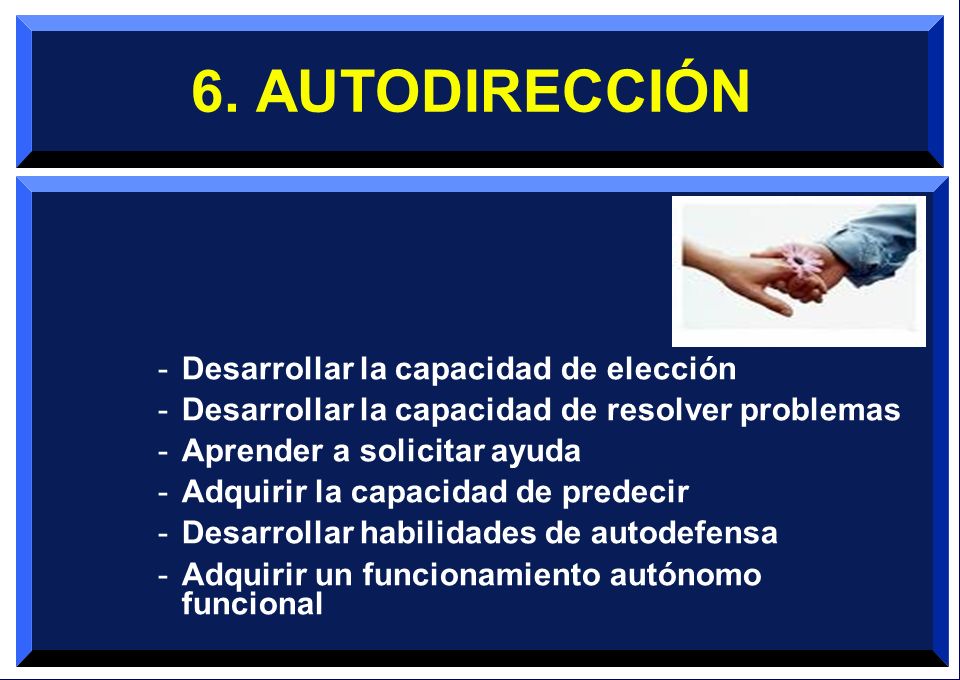 6. AUTODIRECCIÓN

- Desarrollar la capacidad de elección
- Desarrollar la capacidad de resolver problemas
- Aprender a solicitar ayuda
- Adquirir la capacidad de predecir
- Desarrollar habilidades de autodefensa
- Adquirir un funcionamiento autónomo funcional